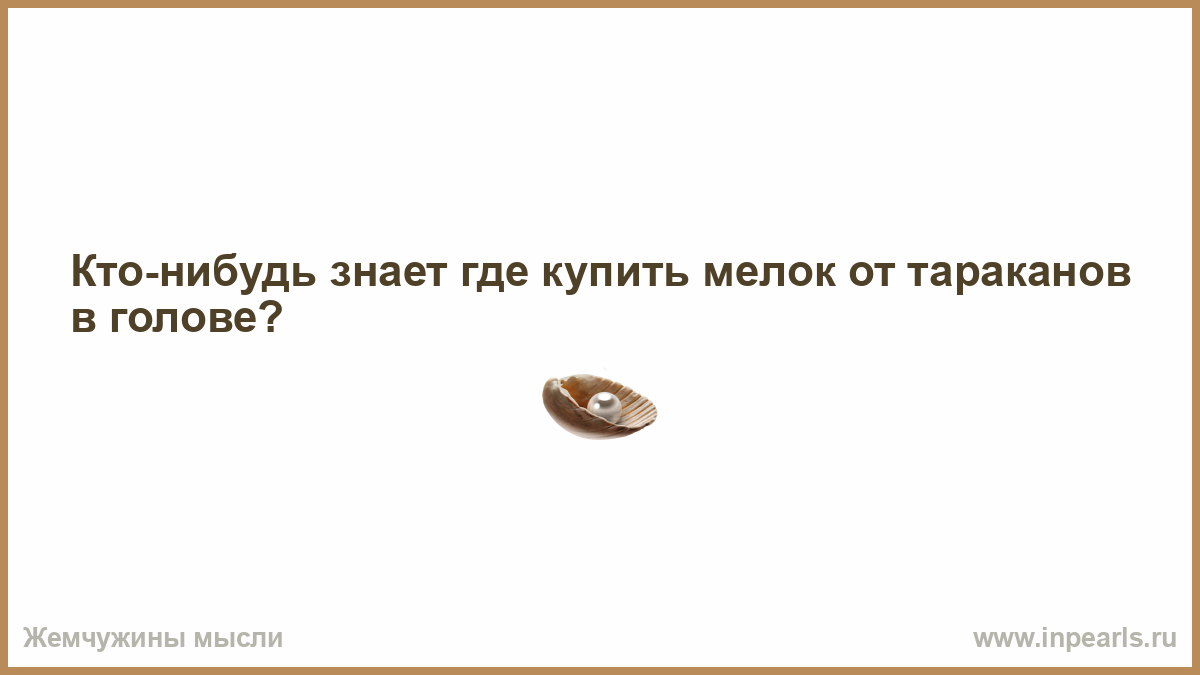 Кто-нибудь знает где купить мелок от тараканов в голове?

Жемчужины мысли

www.inpearls.ru